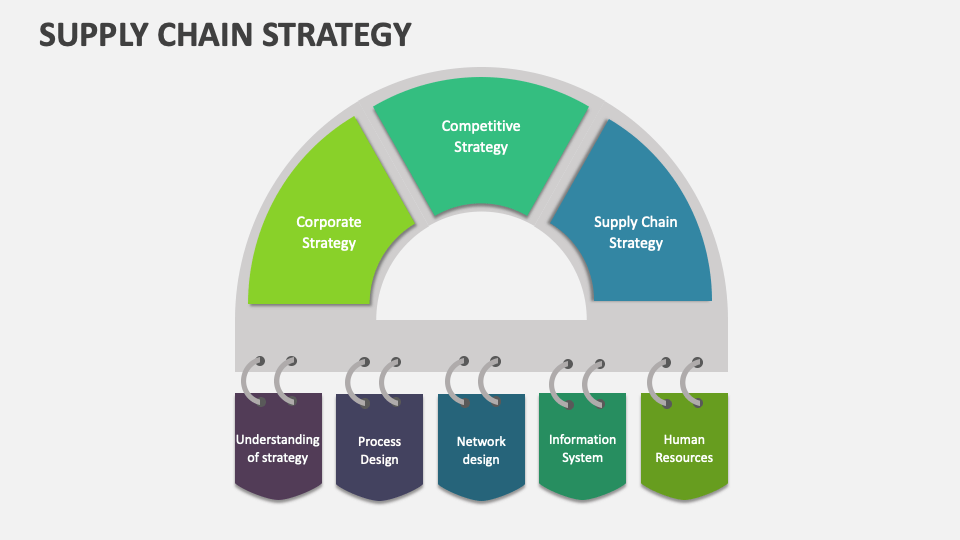 SUPPLY CHAIN STRATEGY

Corporate Strategy

Competitive Strategy

Supply Chain Strategy

Understanding of strategy

Process Design

Network design

Information System

Human Resources